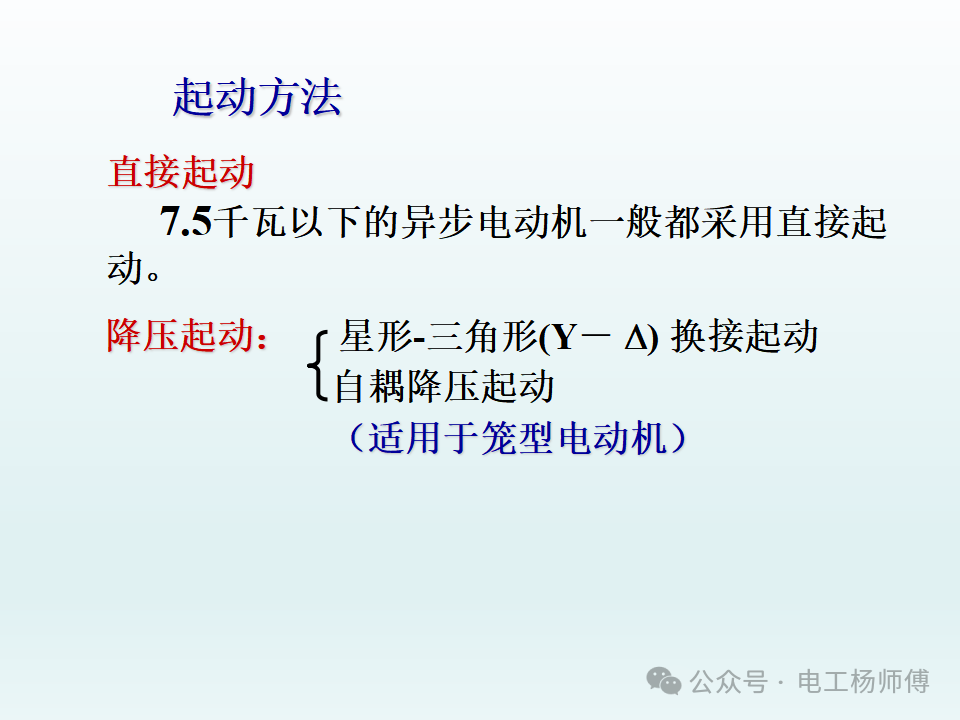 起动方法

直接起动

7.5千瓦以下的异步电动机一般都采用直接起动。

降压起动：
星形-三角形(Y－ Δ) 换接起动
自耦降压起动
（适用于笼型电动机）

公众号 · 电工杨师傅